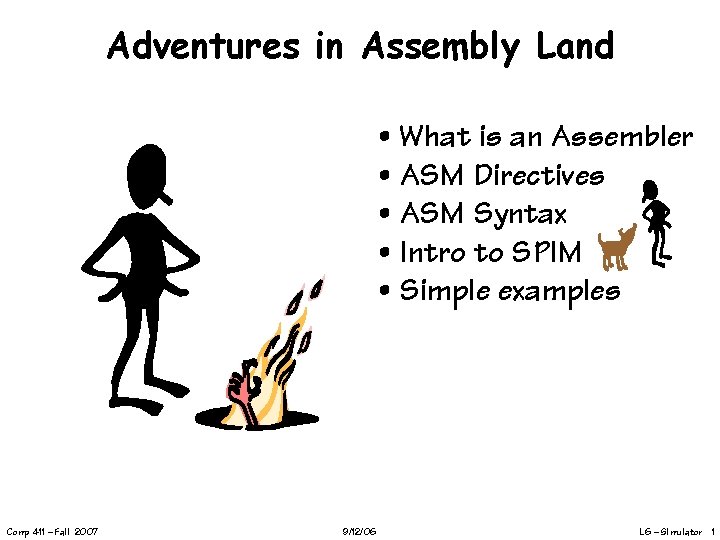 Adventures in Assembly Land

• What is an Assembler
• ASM Directives
• ASM Syntax
• Intro to SPIM
• Simple examples

Comp 411 – Fall 2007

9/12/06

L6 – Simulator 1